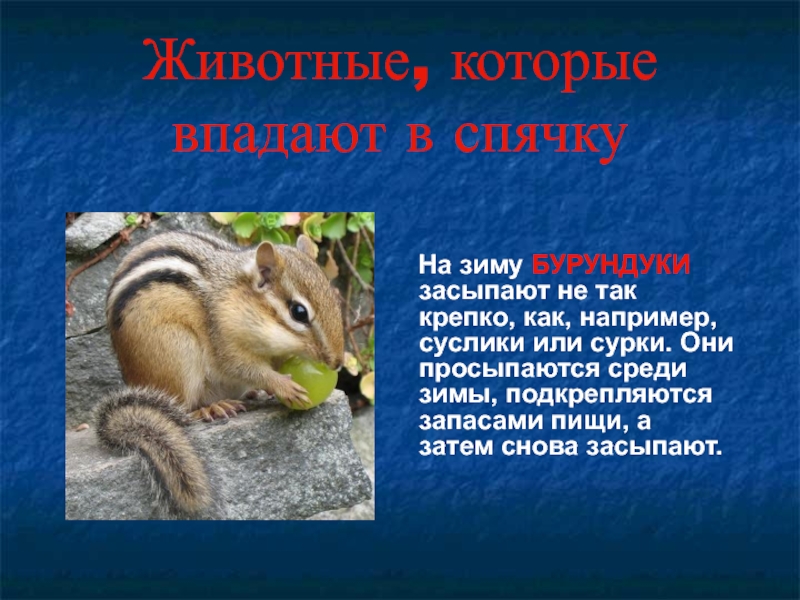 Животные, которые впадают в спячку

На зиму БУРУНДУКИ засыпают не так крепко, как, например, суслики или сурки. Они просыпаются среди зимы, подкрепляются запасами пищи, а затем снова засыпают.